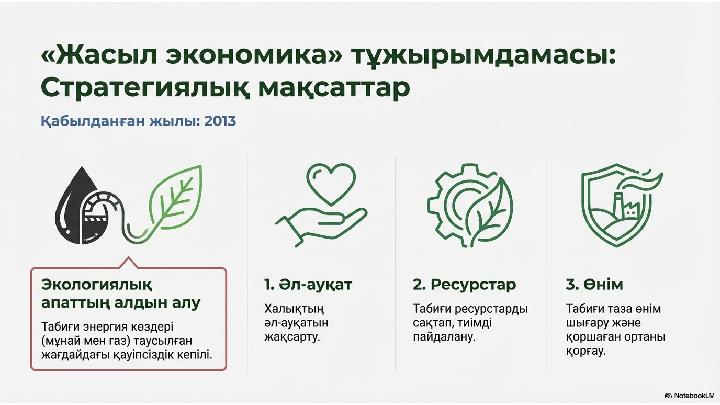 «Жасыл экономика» тұжырымдамасы: Стратегиялық мақсаттар

Қабылданған жылы: 2013

Экологиялық апаттың алдын алу

Табиғи энергия көздері (мұнай мен газ) таусылған жағдайдағы қауіпсіздік кепілі.

1. Әл-ауқат

Халықтың әл-ауқатын жақсарту.

2. Ресурстар

Табиғи ресурстарды сақтап, тиімді пайдалану.

3. Өнім

Табиғи таза өнім шығару және қоршаған ортаны қорғау.

NotebookLM